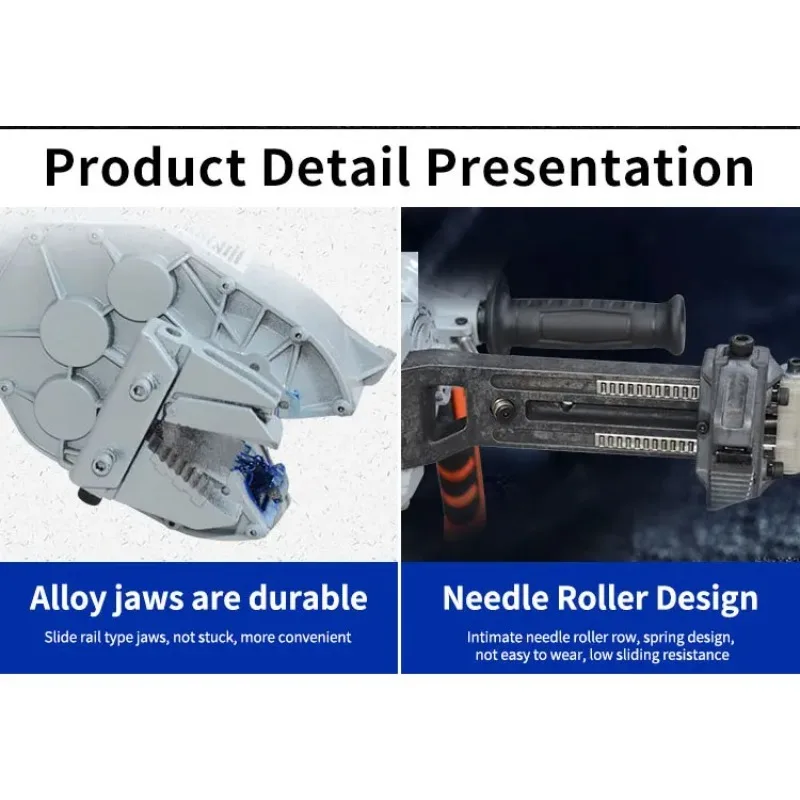 Product Detail Presentation

Alloy jaws are durable

Slide rail type jaws, not stuck, more convenient

Needle Roller Design

Intimate needle roller row, spring design, not easy to wear, low sliding resistance